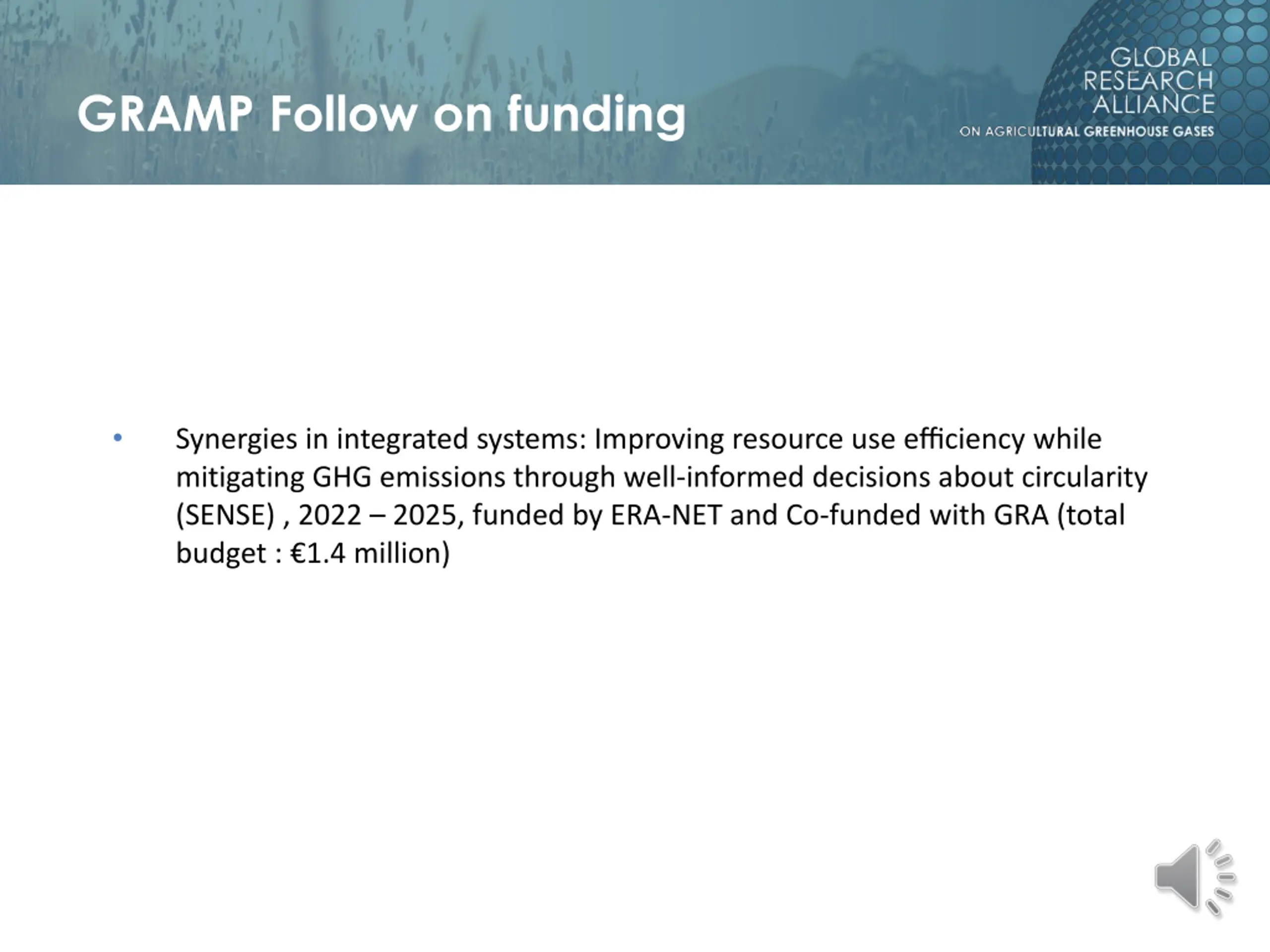 GRAMP Follow on funding

GLOBAL RESEARCH ALLIANCE
ON AGRICULTURAL GREENHOUSE GASES

• Synergies in integrated systems: Improving resource use efficiency while mitigating GHG emissions through well-informed decisions about circularity (SENSE) , 2022 – 2025, funded by ERA-NET and Co-funded with GRA (total budget : €1.4 million)